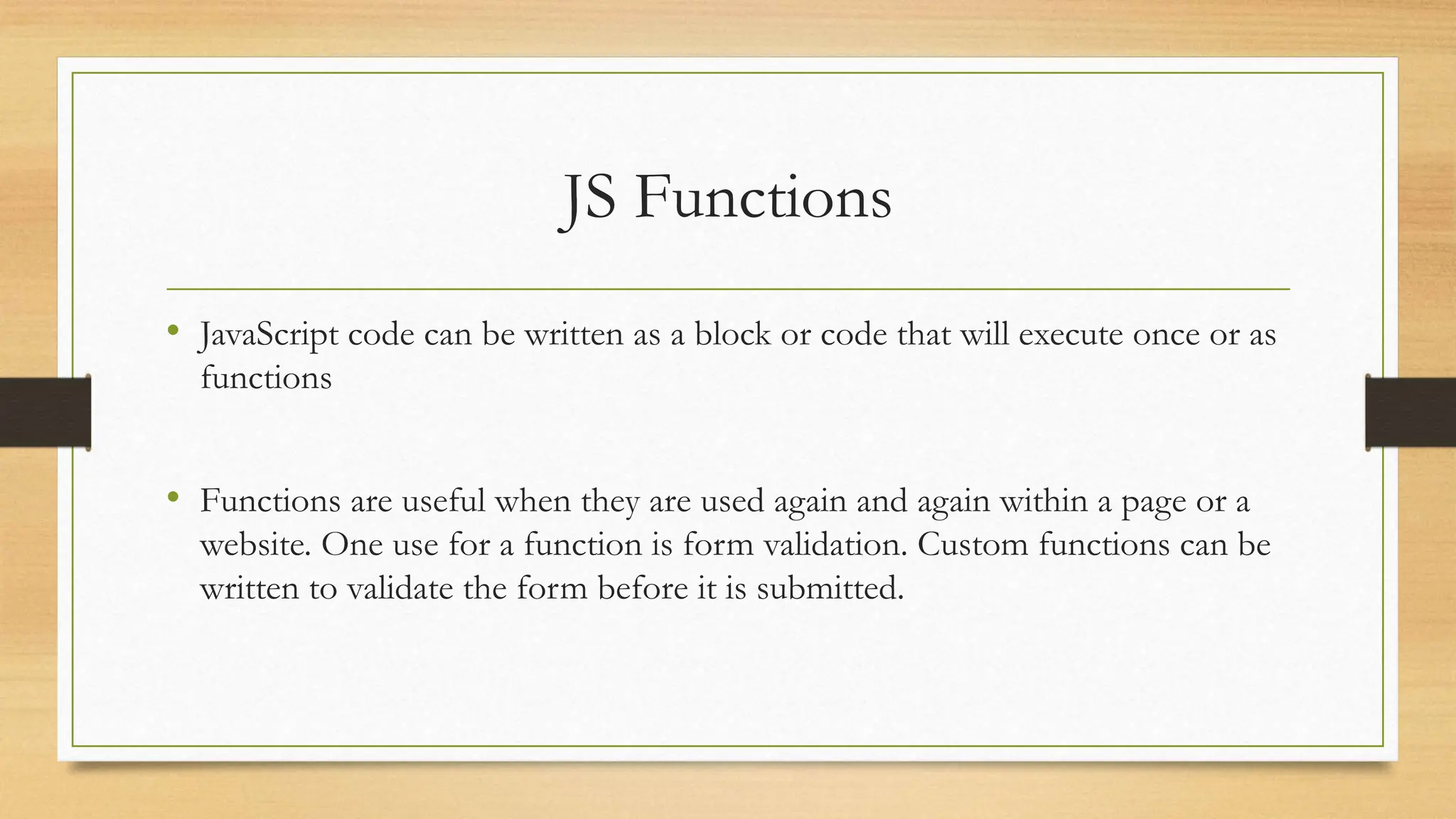 JS Functions

• JavaScript code can be written as a block or code that will execute once or as functions

• Functions are useful when they are used again and again within a page or a website. One use for a function is form validation. Custom functions can be written to validate the form before it is submitted.